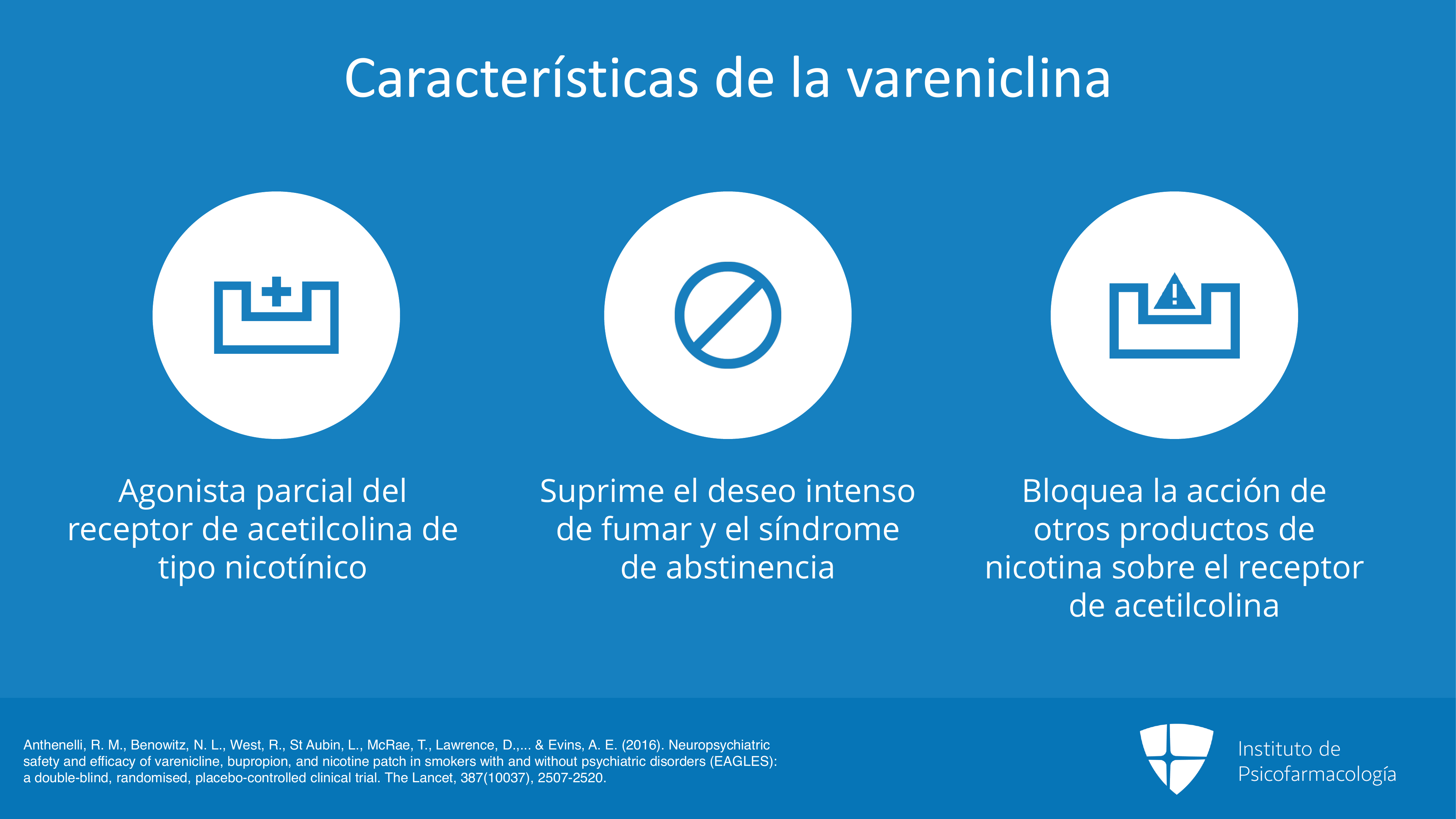 Características de la vareniclina

Agonista parcial del receptor de acetilcolina de tipo nicotínico

Suprime el deseo intenso de fumar y el síndrome de abstinencia

Bloquea la acción de otros productos de nicotina sobre el receptor de acetilcolina

Anthenelli, R. M., Benowitz, N. L., West, R., St Aubin, L., McRae, T., Lawrence, D.,... & Evins, A. E. (2016). Neuropsychiatric safety and efficacy of varenicline, bupropion, and nicotine patch in smokers with and without psychiatric disorders (EAGLES): a double-blind, randomised, placebo-controlled clinical trial. The Lancet, 387(10037), 2507-2520.

Instituto de
Psicofarmacología